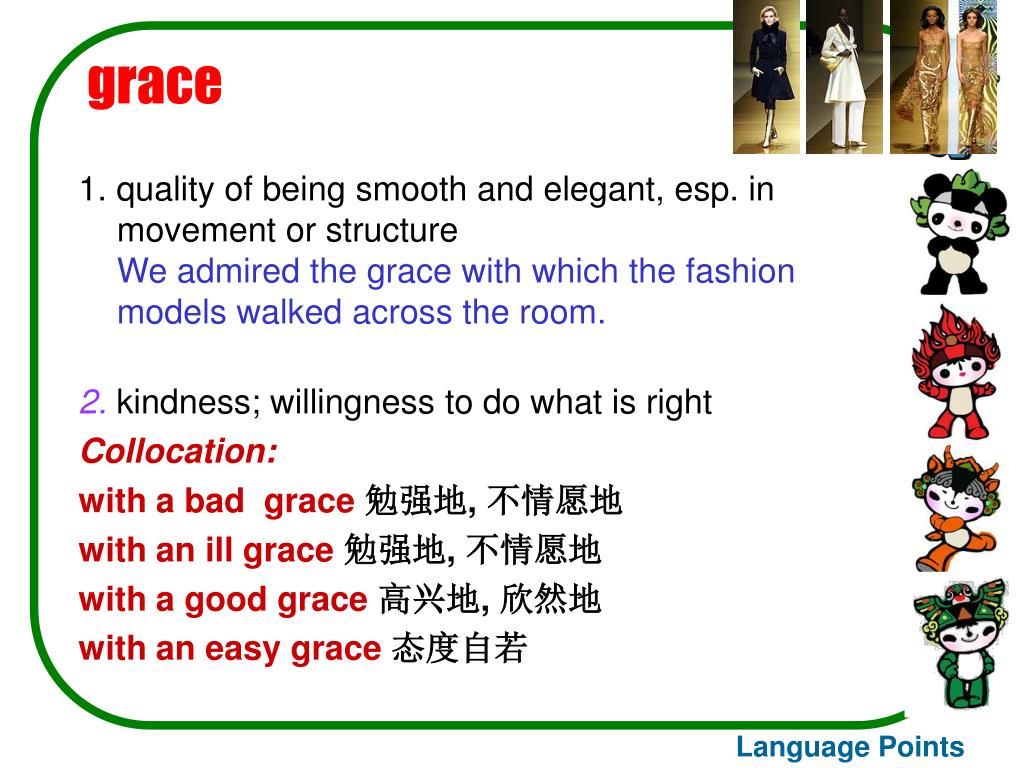 grace

1. quality of being smooth and elegant, esp. in movement or structure
We admired the grace with which the fashion models walked across the room.

2. kindness; willingness to do what is right

Collocation:

with a bad grace 勉强地, 不情愿地

with an ill grace 勉强地, 不情愿地

with a good grace 高兴地, 欣然地

with an easy grace 态度自若

Language Points